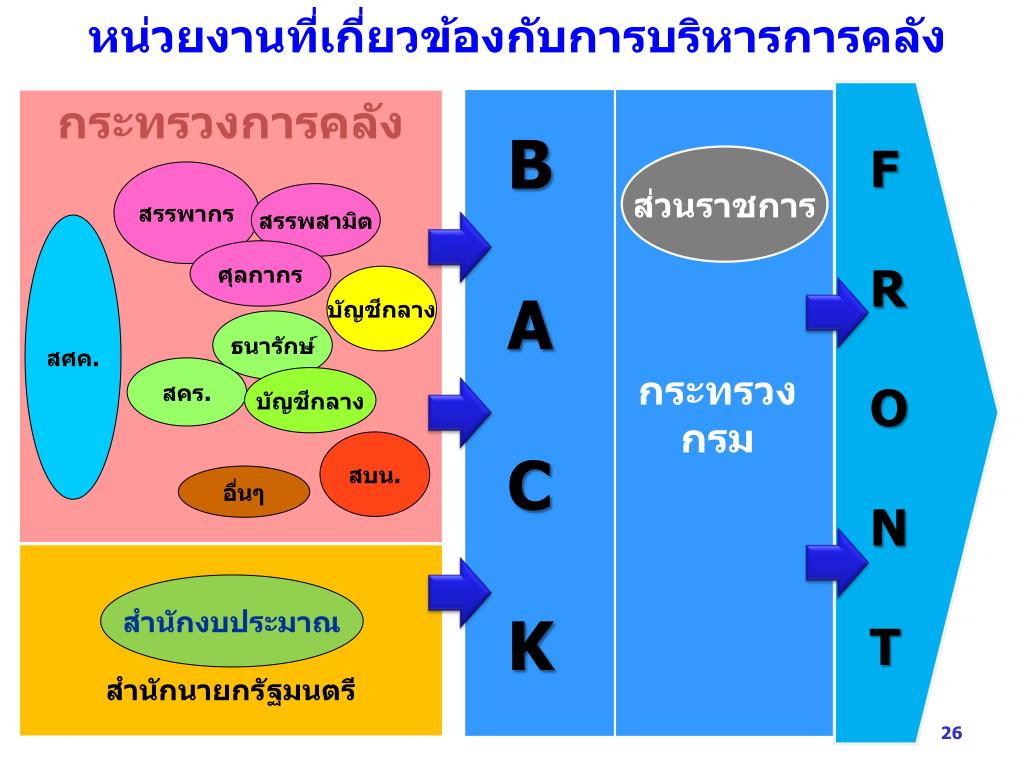 หน่วยงานที่เกี่ยวข้องกับการบริหารการคลัง

กระทรวงการคลัง

สรรพากร

สรรพสามิต

ศุลกากร

บัญชีกลาง

สศค.

ธนารักษ์

สคร.

บัญชีกลาง

สบน.

อื่นๆ

สำนักงบประมาณ

สำนักนายกรัฐมนตรี

B
A
C
K

ส่วนราชการ

กระทรวง
กรม

F
R
O
N
T

26